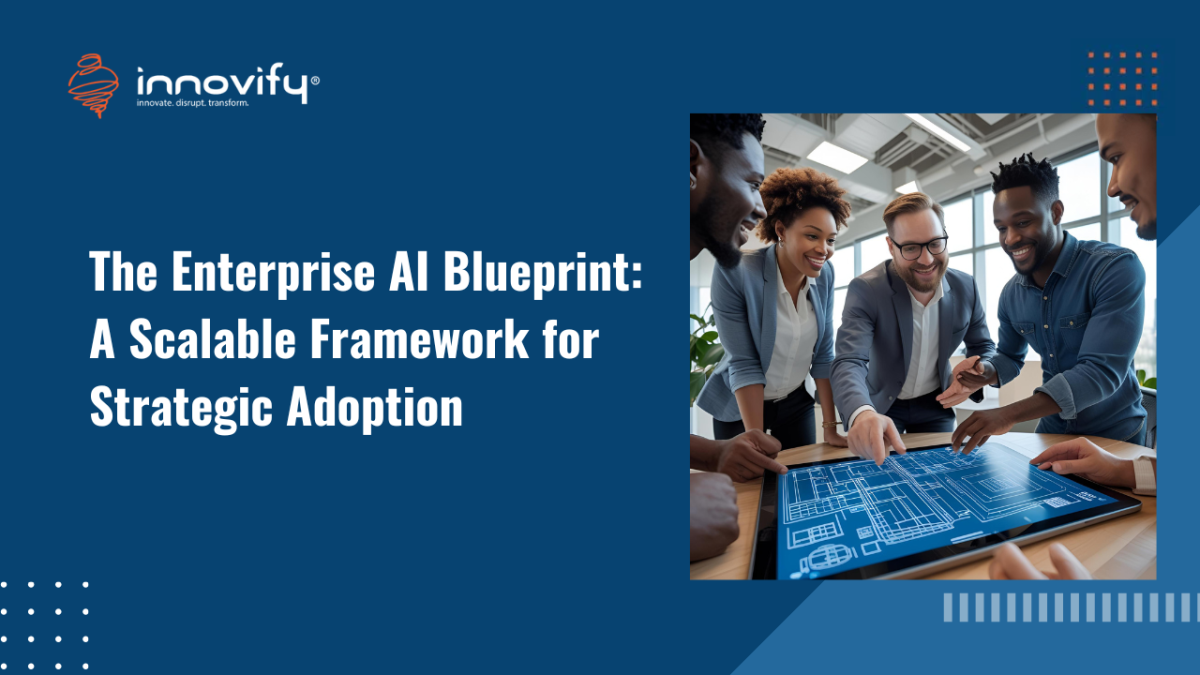 innovify®
innovate. disrupt. transform.

The Enterprise AI Blueprint: A Scalable Framework for Strategic Adoption